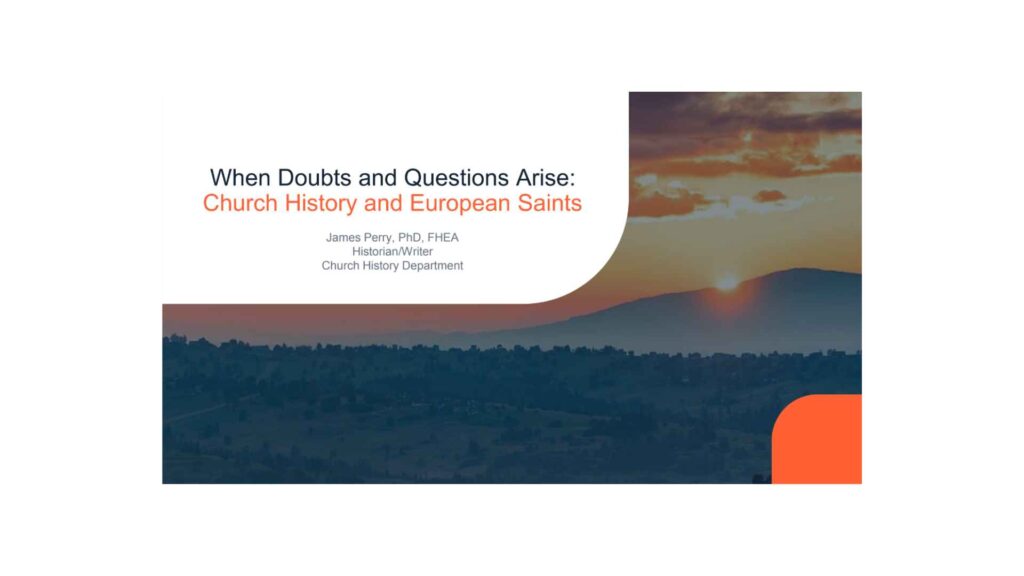 When Doubts and Questions Arise:
Church History and European Saints

James Perry, PhD, FHEA
Historian/Writer
Church History Department